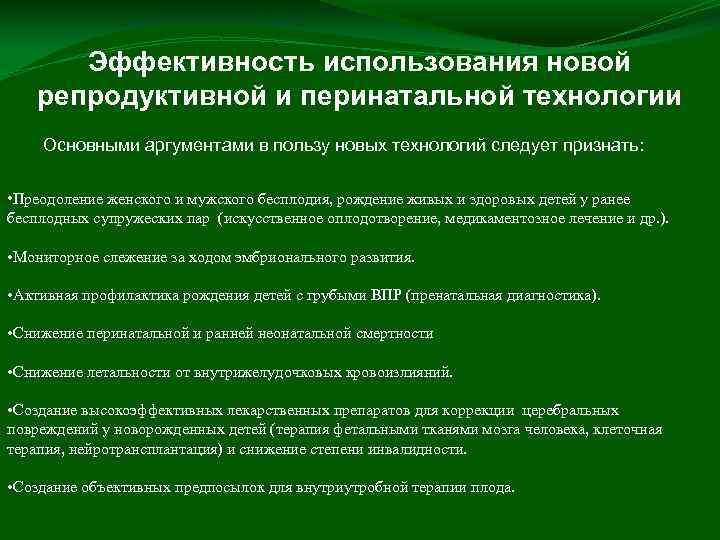 Эффективность использования новой репродуктивной и перинатальной технологии

Основными аргументами в пользу новых технологий следует признать:

•Преодоление женского и мужского бесплодия, рождение живых и здоровых детей у ранее бесплодных супружеских пар (искусственное оплодотворение, медикаментозное лечение и др.).

•Мониторное слежение за ходом эмбрионального развития.

•Активная профилактика рождения детей с грубыми ВПР (пренатальная диагностика).

•Снижение перинатальной и ранней неонатальной смертности

•Снижение летальности от внутрижелудочковых кровоизлияний.

•Создание высокоэффективных лекарственных препаратов для коррекции церебральных повреждений у новорожденных детей (терапия фетальными тканями мозга человека, клеточная терапия, нейротрансплантация) и снижение степени инвалидности.

•Создание объективных предпосылок для внутриутробной терапии плода.